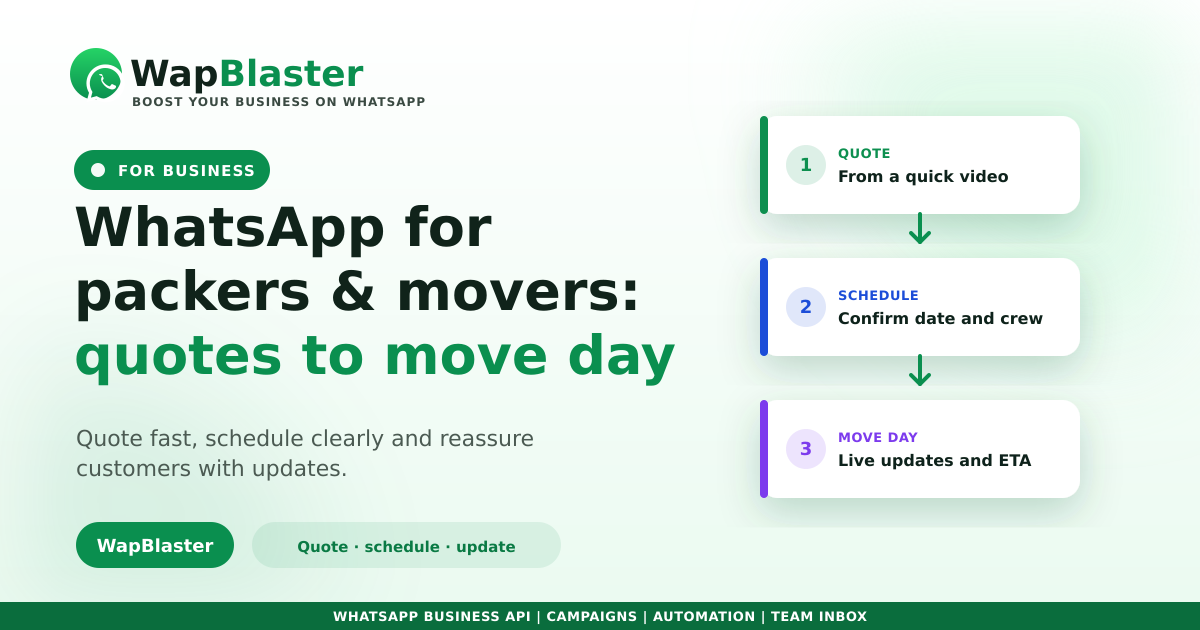 WapBlaster
BOOST YOUR BUSINESS ON WHATSAPP

FOR BUSINESS

WhatsApp for packers & movers: quotes to move day

Quote fast, schedule clearly and reassure customers with updates.

WapBlaster

Quote · schedule · update

1 QUOTE
From a quick video

2 SCHEDULE
Confirm date and crew

3 MOVE DAY
Live updates and ETA

WHATSAPP BUSINESS API | CAMPAIGNS | AUTOMATION | TEAM INBOX